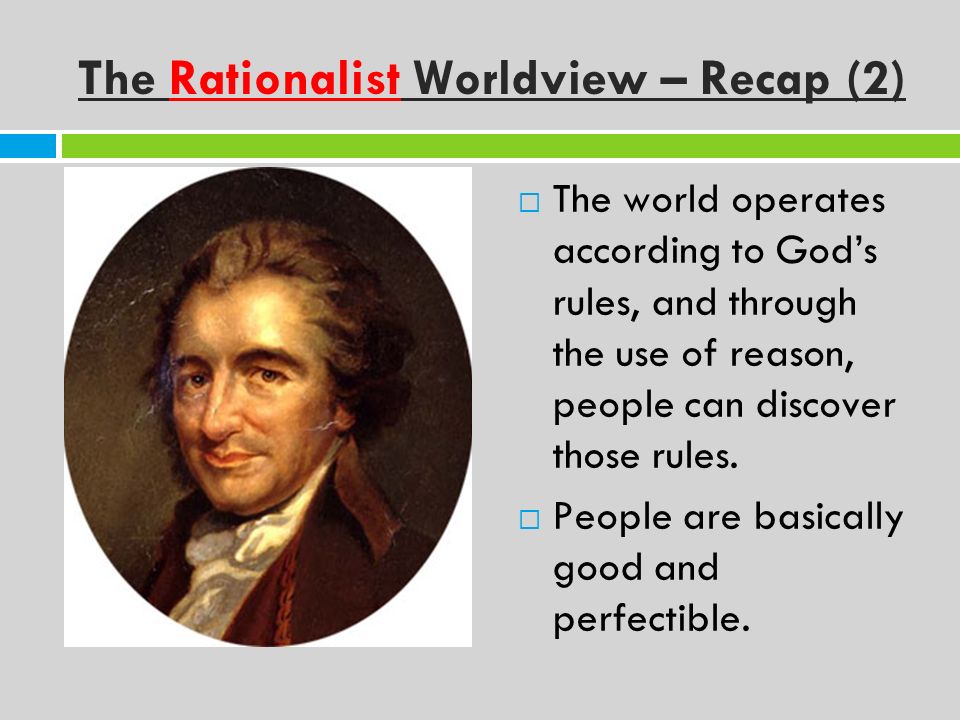 The Rationalist Worldview – Recap (2)

□ The world operates according to God's rules, and through the use of reason, people can discover those rules.

□ People are basically good and perfectible.